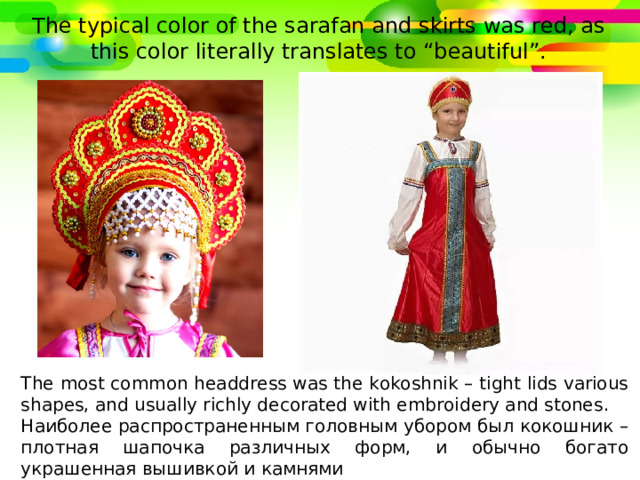 The typical color of the sarafan and skirts was red, as this color literally translates to “beautiful”.

The most common headdress was the kokoshnik – tight lids various shapes, and usually richly decorated with embroidery and stones. Наиболее распространенным головным убором был кокошник – плотная шапочка различных форм, и обычно богато украшенная вышивкой и камнями